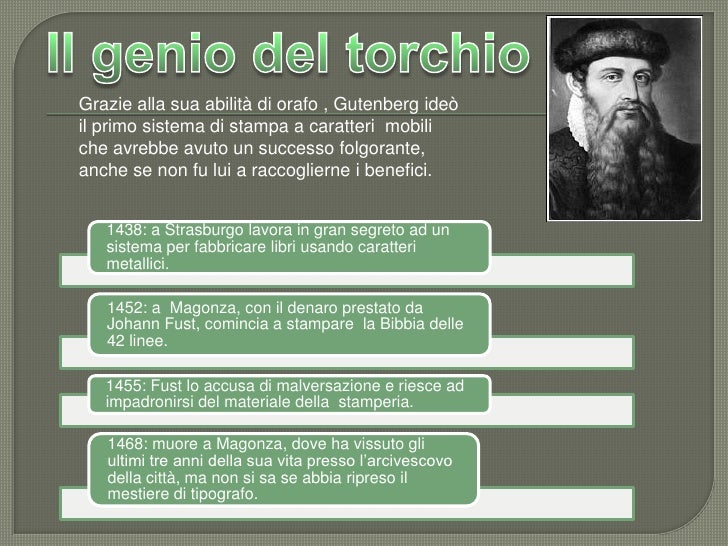 Il genio del torchio

Grazie alla sua abilità di orafo , Gutenberg ideò il primo sistema di stampa a caratteri mobili che avrebbe avuto un successo folgorante, anche se non fu lui a raccoglierne i benefici.

1438: a Strasburgo lavora in gran segreto ad un sistema per fabbricare libri usando caratteri metallici.

1452: a Magonza, con il denaro prestato da Johann Fust, comincia a stampare la Bibbia delle 42 linee.

1455: Fust lo accusa di malversazione e riesce ad impadronirsi del materiale della stamperia.

1468: muore a Magonza, dove ha vissuto gli ultimi tre anni della sua vita presso l'arcivescovo della città, ma non si sa se abbia ripreso il mestiere di tipografo.